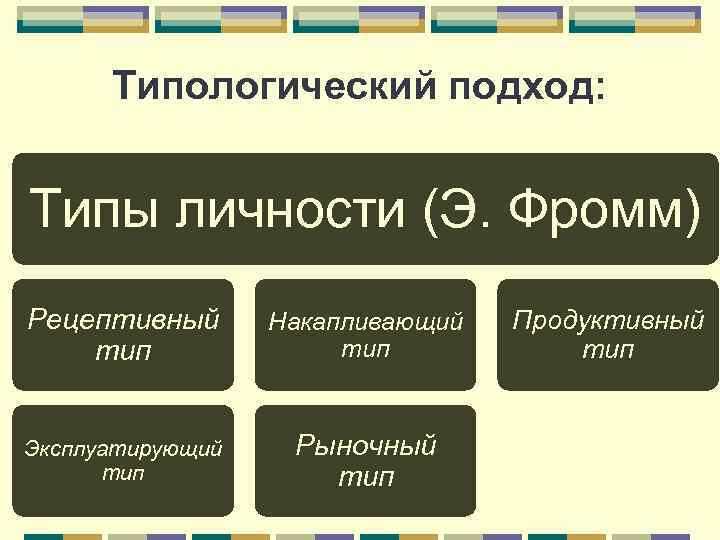 Типологический подход:

Типы личности (Э. Фромм)

Рецептивный тип

Накапливающий тип

Продуктивный тип

Эксплуатирующий тип

Рыночный тип